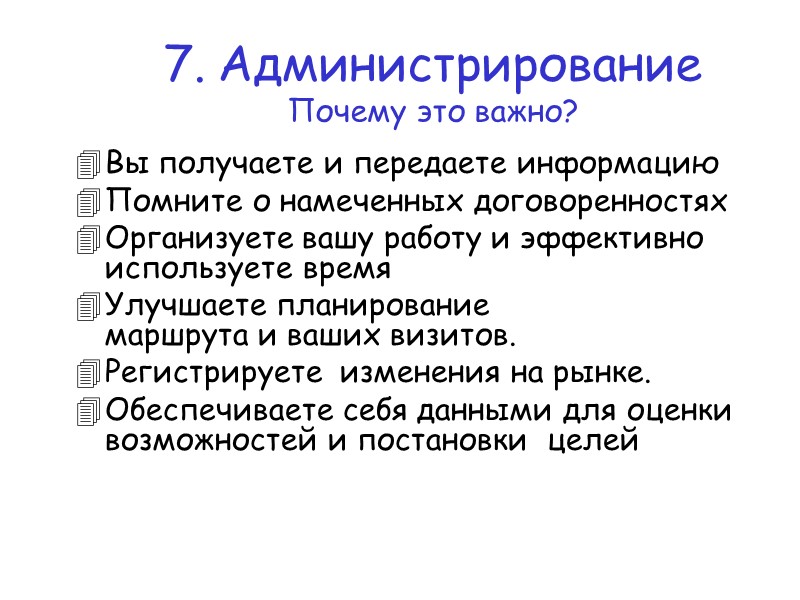 7. Администрирование
Почему это важно?

Вы получаете и передаете информацию
Помните о намеченных договоренностях
Организуете вашу работу и эффективно используете время
Улучшаете планирование маршрута и ваших визитов.
Регистрируете изменения на рынке.
Обеспечиваете себя данными для оценки возможностей и постановки целей